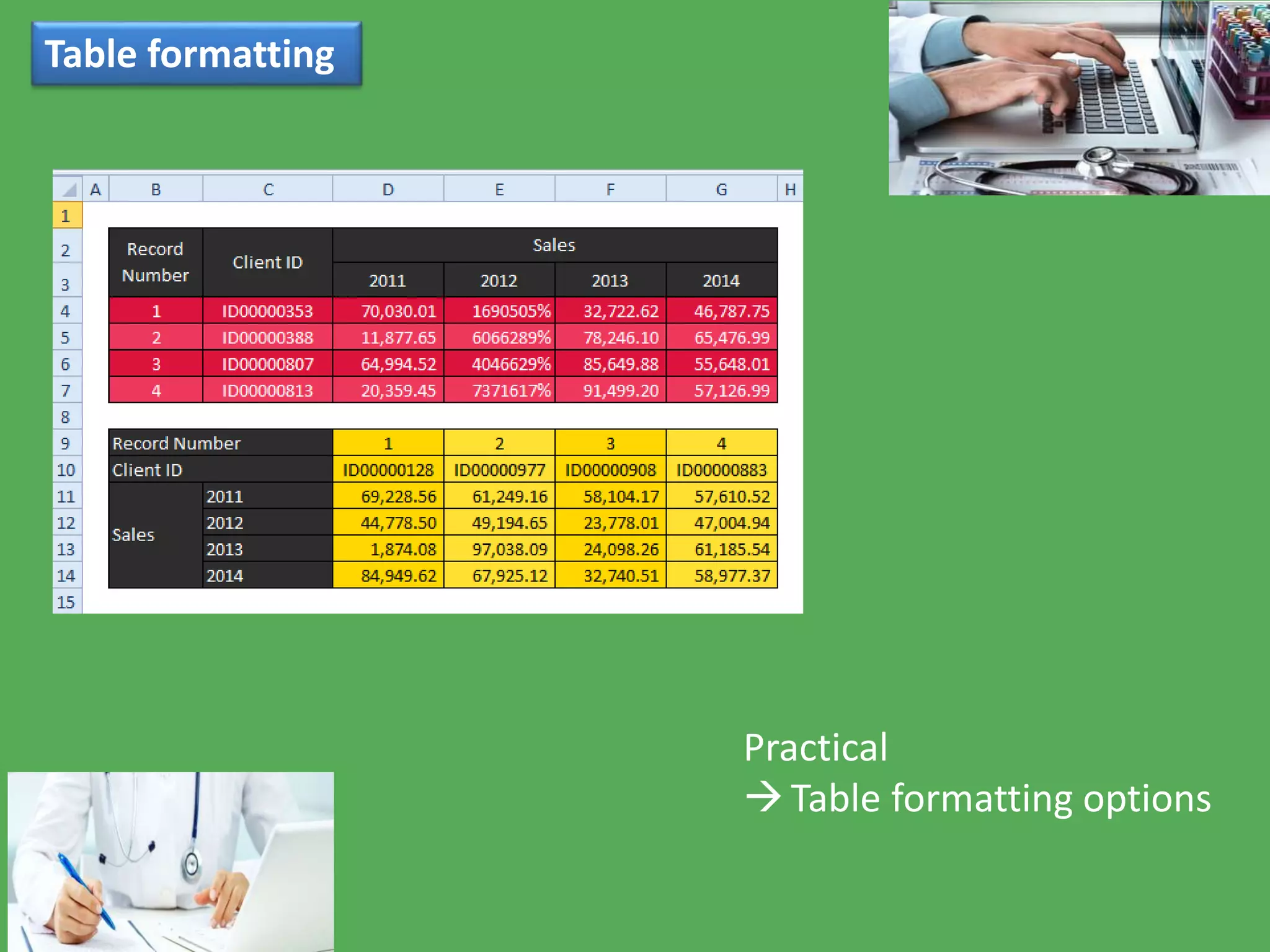 Table formatting

| | A | B | C | D | E | F | G | H |
|---|---|---|---|---|---|---|---|---|
| 1 | | | | | | | | |
| 2 | | Record Number | Client ID | Sales | | | | |
| 3 | | | | 2011 | 2012 | 2013 | 2014 | |
| 4 | | 1 | ID00000353 | 70,030.01 | 1690505% | 32,722.62 | 46,787.75 | |
| 5 | | 2 | ID00000388 | 11,877.65 | 6066289% | 78,246.10 | 65,476.99 | |
| 6 | | 3 | ID00000807 | 64,994.52 | 4046629% | 85,649.88 | 55,648.01 | |
| 7 | | 4 | ID00000813 | 20,359.45 | 7371617% | 91,499.20 | 57,126.99 | |
| 8 | | | | | | | | |
| 9 | | Record Number | | 1 | 2 | 3 | 4 | |
| 10 | | Client ID | | ID00000128 | ID00000977 | ID00000908 | ID00000883 | |
| 11 | | Sales | 2011 | 69,228.56 | 61,249.16 | 58,104.17 | 57,610.52 | |
| 12 | | | 2012 | 44,778.50 | 49,194.65 | 23,778.01 | 47,004.94 | |
| 13 | | | 2013 | 1,874.08 | 97,038.09 | 24,098.26 | 61,185.54 | |
| 14 | | | 2014 | 84,949.62 | 67,925.12 | 32,740.51 | 58,977.37 | |
| 15 | | | | | | | | |

Practical
→ Table formatting options